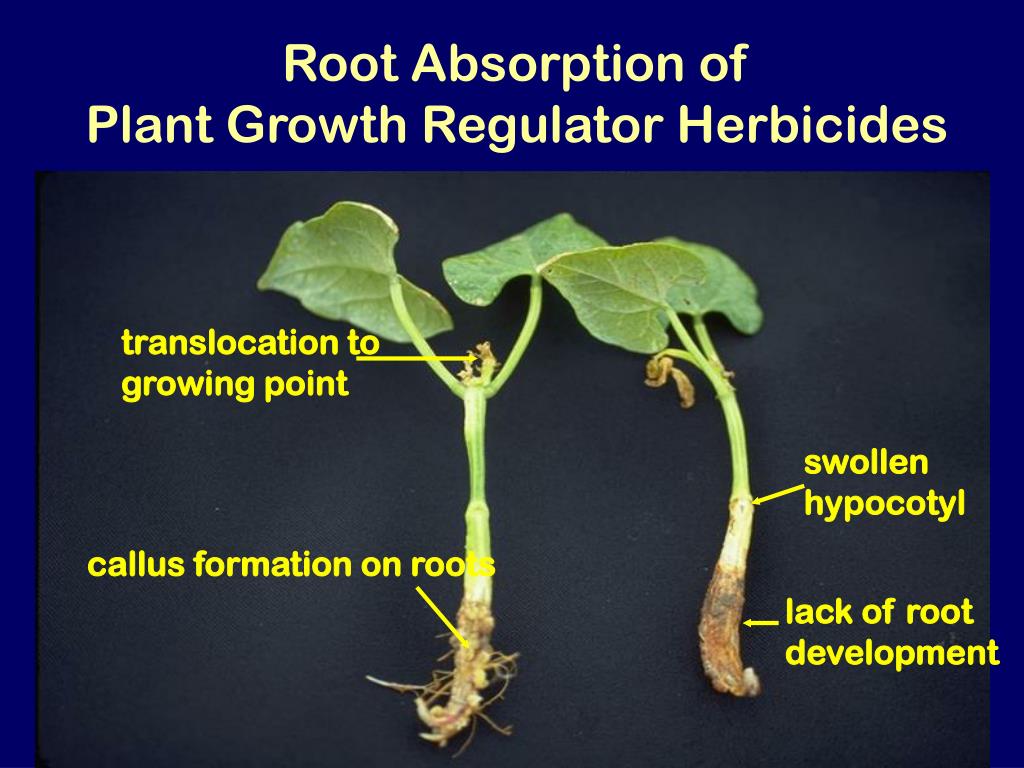 Root Absorption of
Plant Growth Regulator Herbicides

translocation to growing point

swollen hypocotyl

callus formation on roots

lack of root development